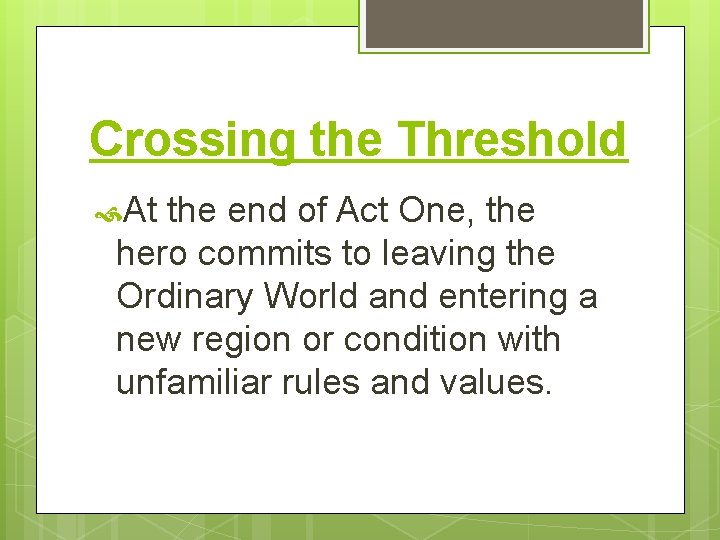 Crossing the Threshold

At the end of Act One, the hero commits to leaving the Ordinary World and entering a new region or condition with unfamiliar rules and values.